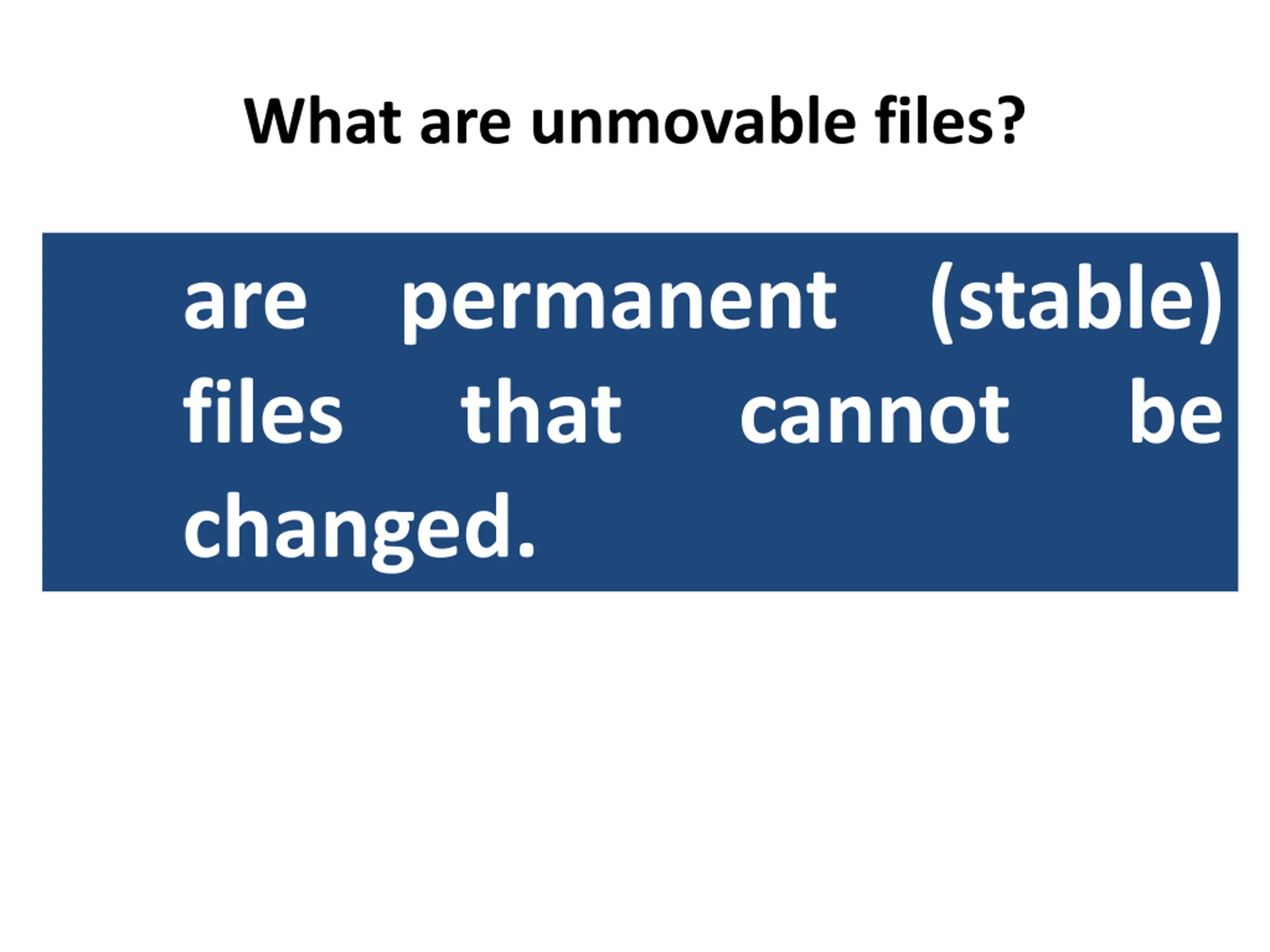 What are unmovable files?

are permanent (stable) files that cannot be changed.